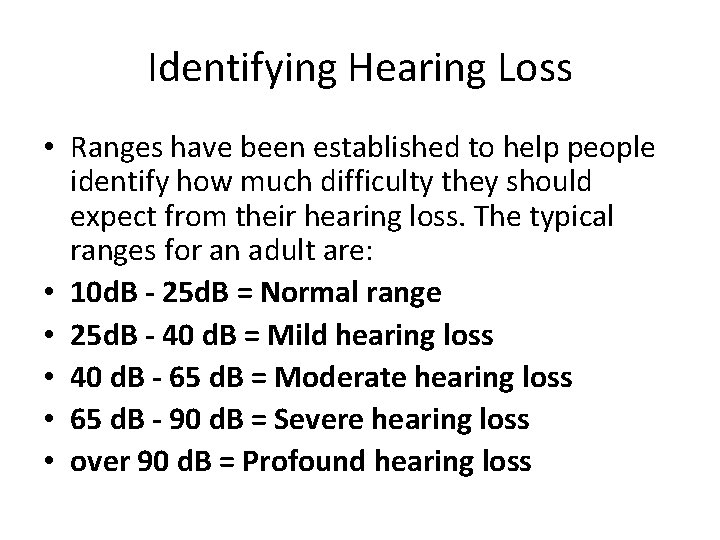 Identifying Hearing Loss

• Ranges have been established to help people identify how much difficulty they should expect from their hearing loss. The typical ranges for an adult are:
• 10dB - 25dB = Normal range
• 25dB - 40 dB = Mild hearing loss
• 40 dB - 65 dB = Moderate hearing loss
• 65 dB - 90 dB = Severe hearing loss
• over 90 dB = Profound hearing loss